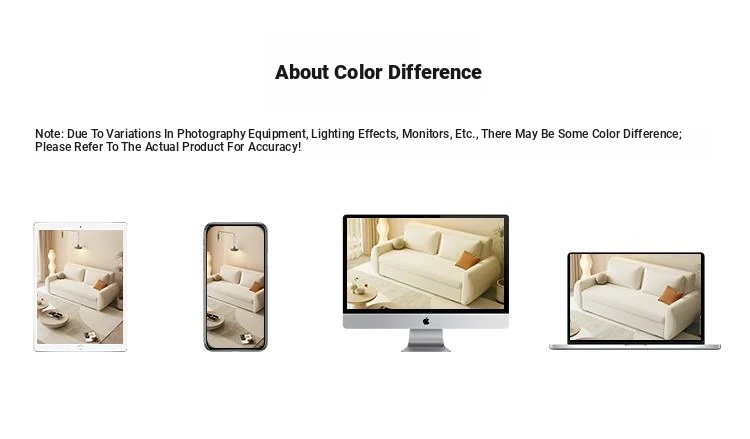 About Color Difference

Note: Due To Variations In Photography Equipment, Lighting Effects, Monitors, Etc., There May Be Some Color Difference; Please Refer To The Actual Product For Accuracy!